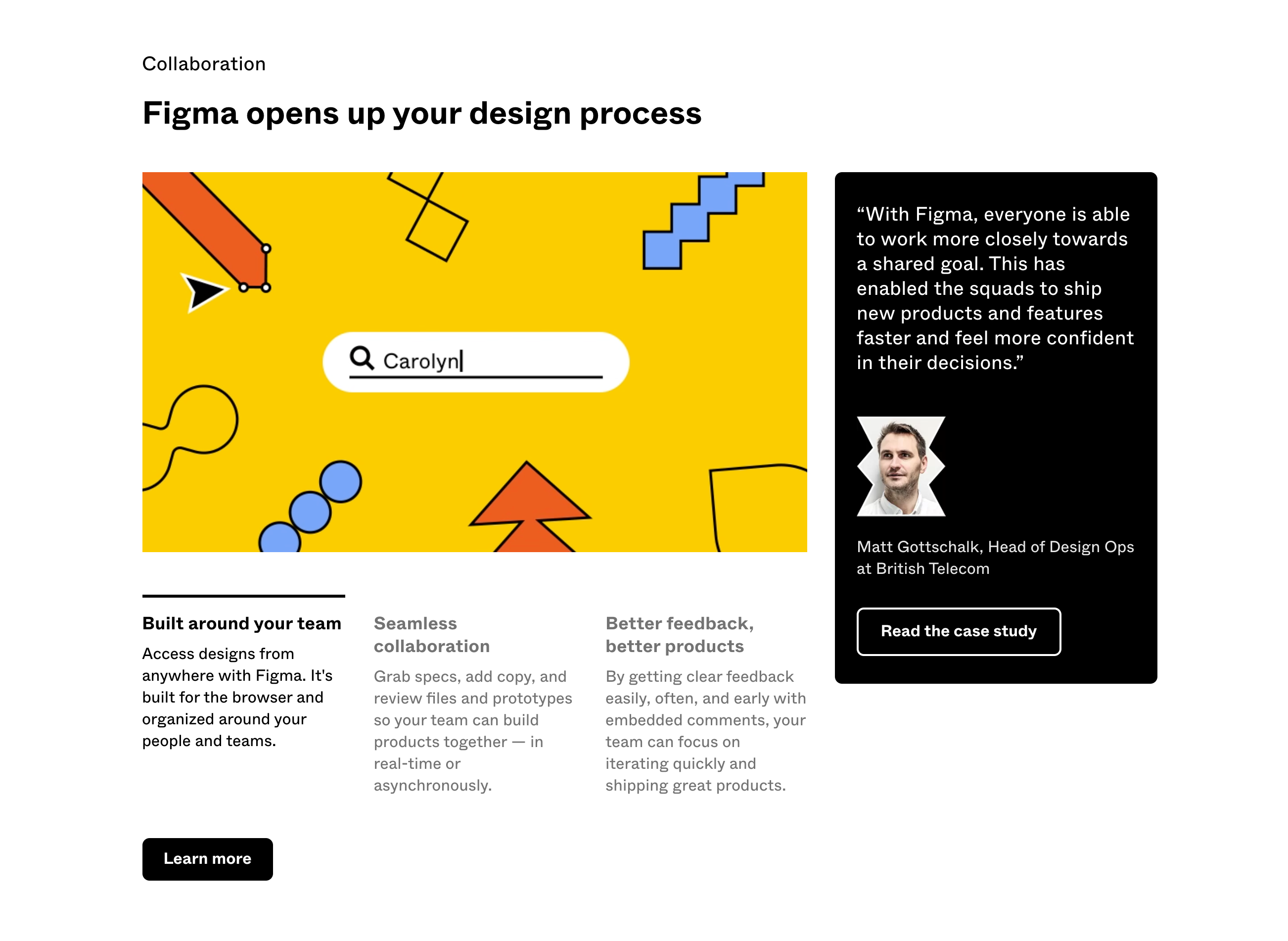 Collaboration

Figma opens up your design process

Carolyn

Built around your team

Access designs from anywhere with Figma. It's built for the browser and organized around your people and teams.

Seamless collaboration

Grab specs, add copy, and review files and prototypes so your team can build products together — in real-time or asynchronously.

Better feedback, better products

By getting clear feedback easily, often, and early with embedded comments, your team can focus on iterating quickly and shipping great products.

Learn more

“With Figma, everyone is able to work more closely towards a shared goal. This has enabled the squads to ship new products and features faster and feel more confident in their decisions.”

Matt Gottschalk, Head of Design Ops at British Telecom

Read the case study